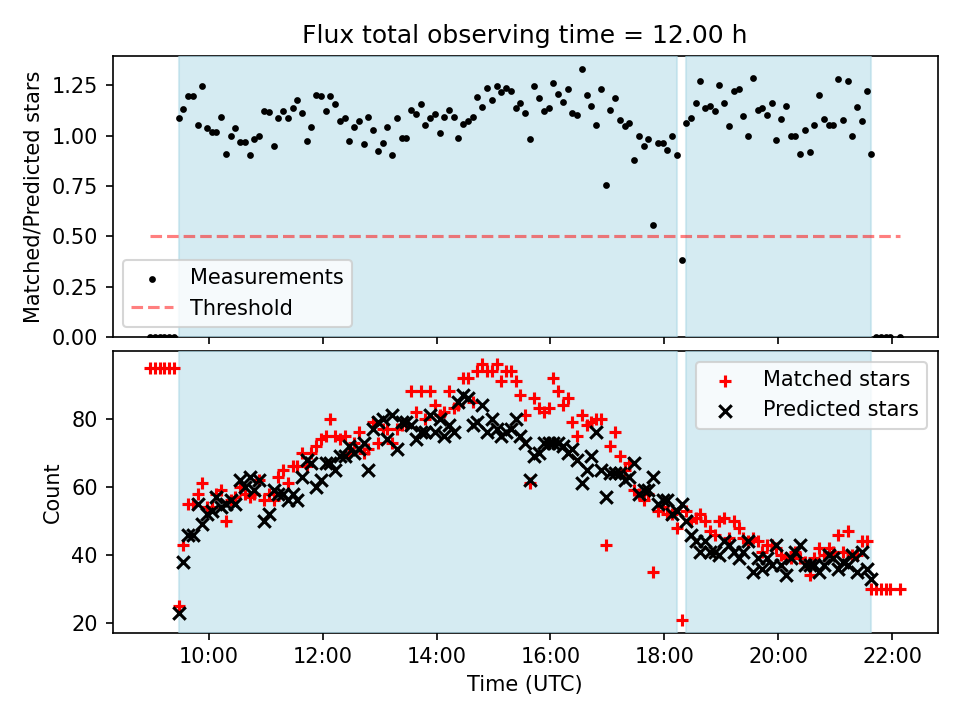 Flux total observing time = 12.00 h

Matched/Predicted stars

1.25
1.00
0.75
0.50
0.25
0.00

Measurements
Threshold

Count

80
60
40
20

Matched stars
Predicted stars

10:00
12:00
14:00
16:00
18:00
20:00
22:00

Time (UTC)